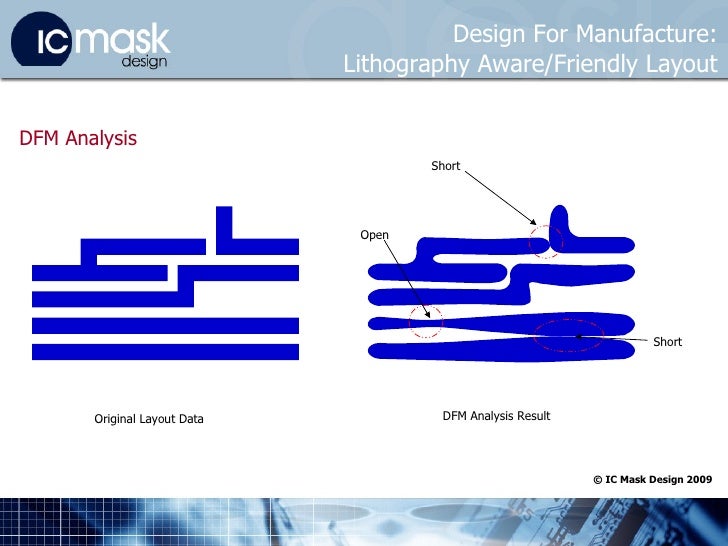 IC mask design

Design For Manufacture: Lithography Aware/Friendly Layout

DFM Analysis

Short

Open

Short

Original Layout Data

DFM Analysis Result

© IC Mask Design 2009